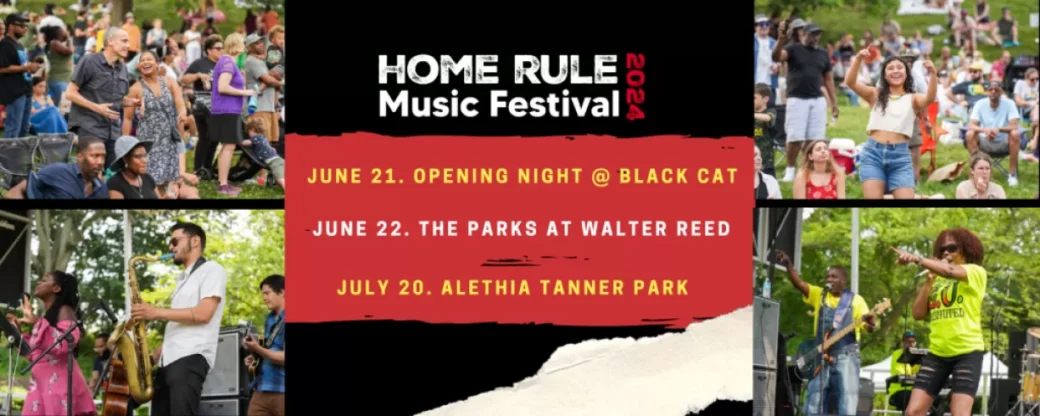 HOME RULE Music Festival 2024

JUNE 21. OPENING NIGHT @ BLACK CAT

JUNE 22. THE PARKS AT WALTER REED

JULY 20. ALETHIA TANNER PARK